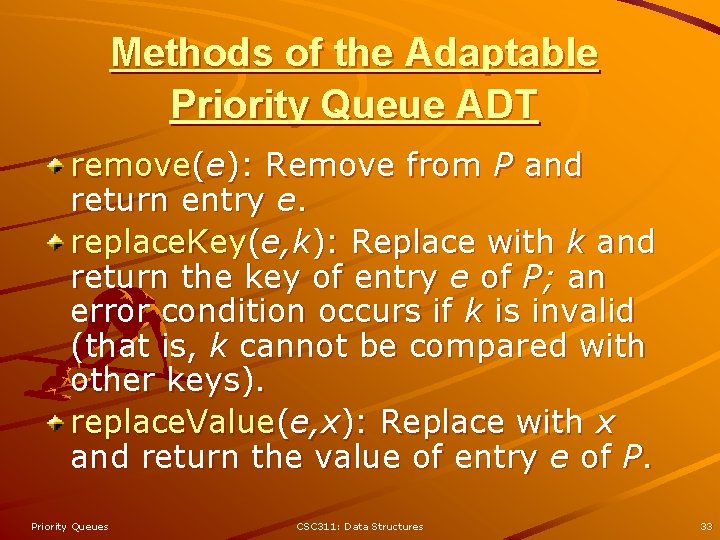 Methods of the Adaptable Priority Queue ADT

remove(e): Remove from P and return entry e.

replaceKey(e,k): Replace with k and return the key of entry e of P; an error condition occurs if k is invalid (that is, k cannot be compared with other keys).

replaceValue(e,x): Replace with x and return the value of entry e of P.

Priority Queues CSC311: Data Structures 33